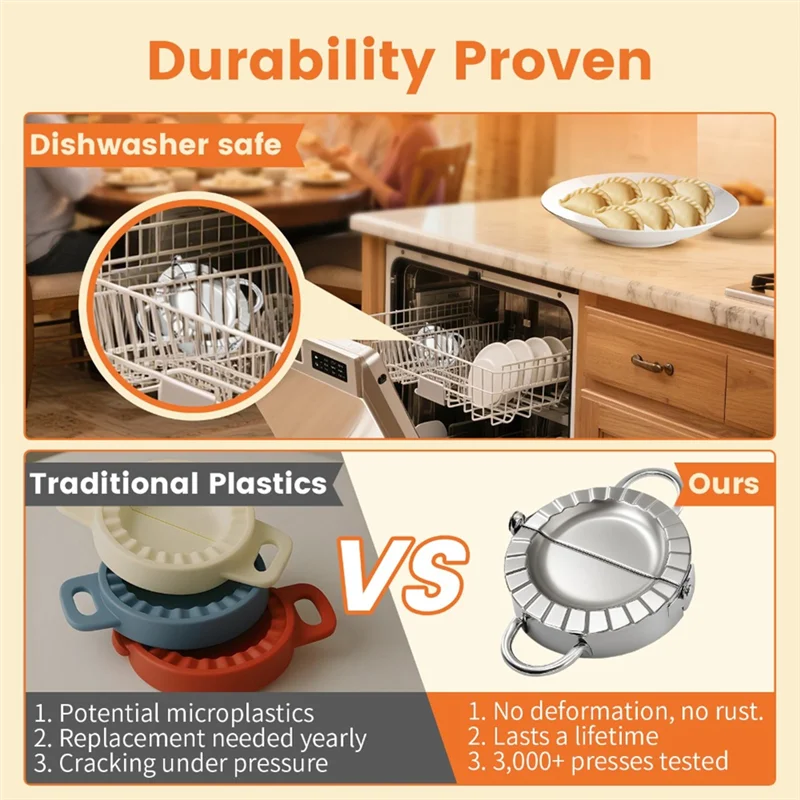 Durability Proven

Dishwasher safe

Traditional Plastics

VS

Ours

1. Potential microplastics
2. Replacement needed yearly
3. Cracking under pressure

1. No deformation, no rust.
2. Lasts a lifetime
3. 3,000+ presses tested